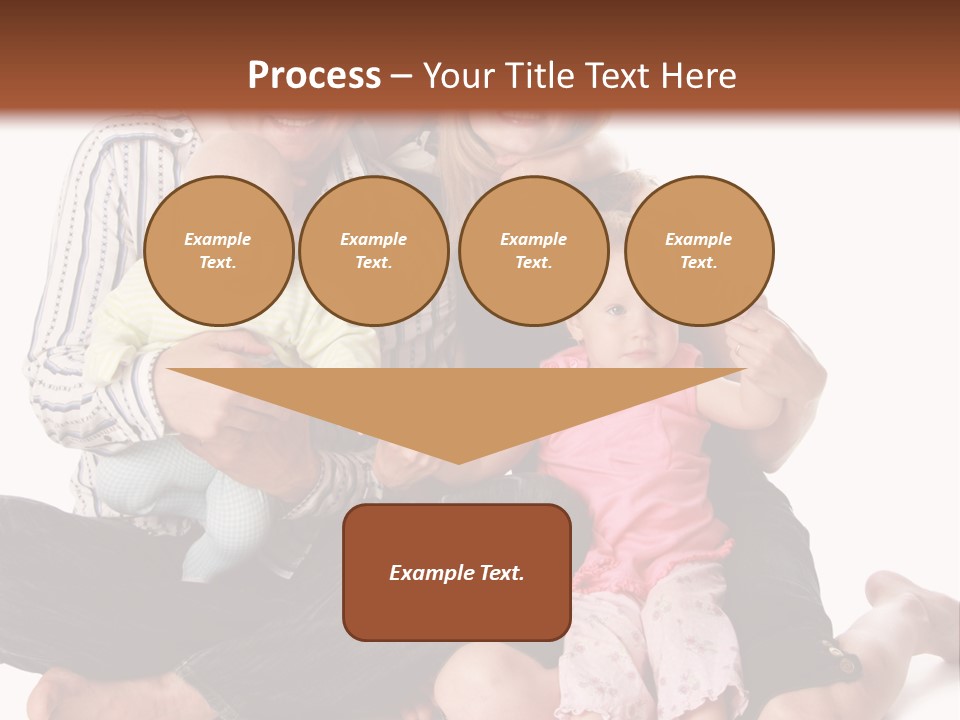 Process – Your Title Text Here

Example Text.

Example Text.

Example Text.

Example Text.

Example Text.